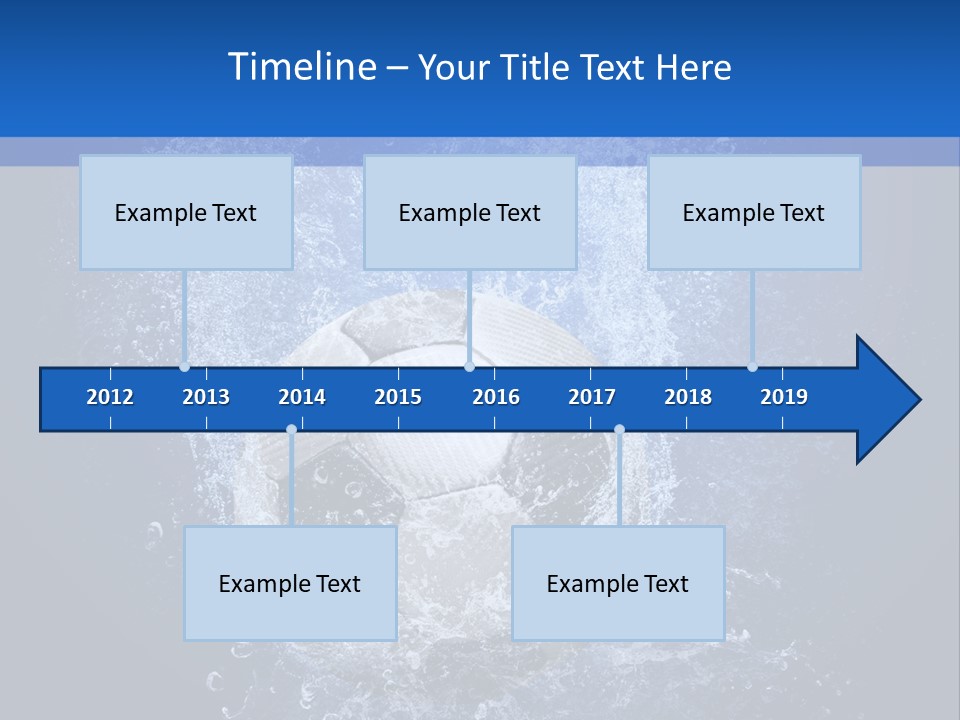 Timeline – Your Title Text Here

Example Text

Example Text

Example Text

2012 2013 2014 2015 2016 2017 2018 2019

Example Text

Example Text